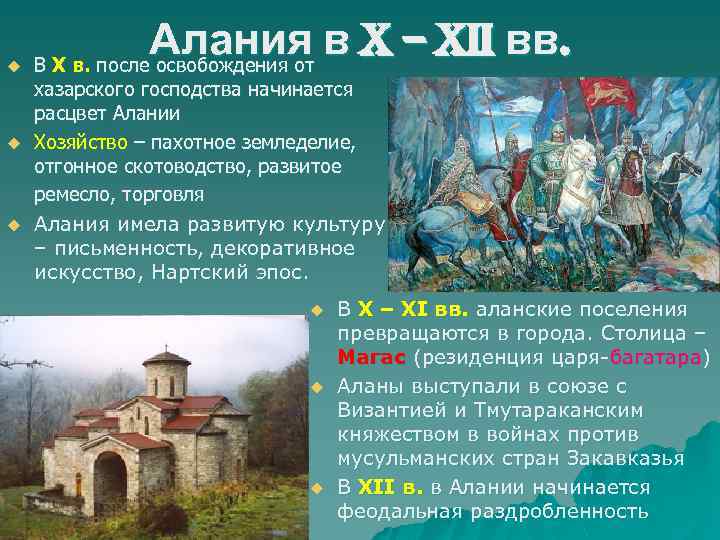 Алания в X – XII вв.

В X в. после освобождения от хазарского господства начинается расцвет Алании

Хозяйство – пахотное земледелие, отгонное скотоводство, развитое ремесло, торговля

Алания имела развитую культуру – письменность, декоративное искусство, Нартский эпос.

В X – XI вв. аланские поселения превращаются в города. Столица – Магас (резиденция царя-багатара)

Аланы выступали в союзе с Византией и Тмутараканским княжеством в войнах против мусульманских стран Закавказья

В XII в. в Алании начинается феодальная раздробленность